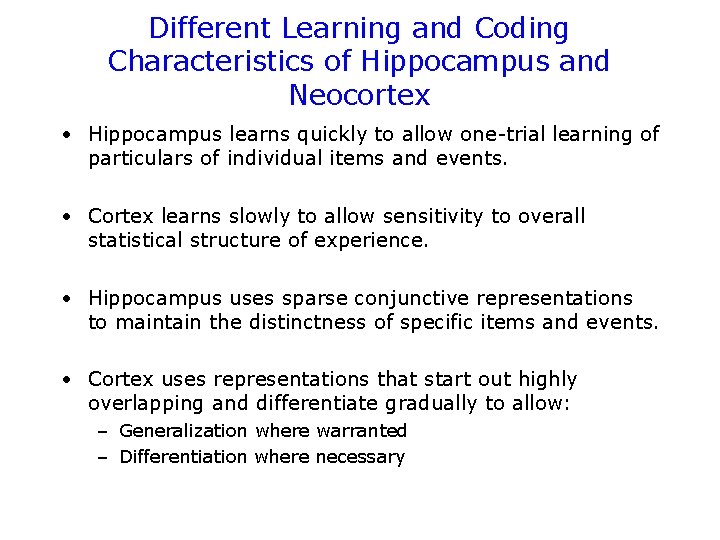 Different Learning and Coding Characteristics of Hippocampus and Neocortex

• Hippocampus learns quickly to allow one-trial learning of particulars of individual items and events.

• Cortex learns slowly to allow sensitivity to overall statistical structure of experience.

• Hippocampus uses sparse conjunctive representations to maintain the distinctness of specific items and events.

• Cortex uses representations that start out highly overlapping and differentiate gradually to allow:
– Generalization where warranted
– Differentiation where necessary